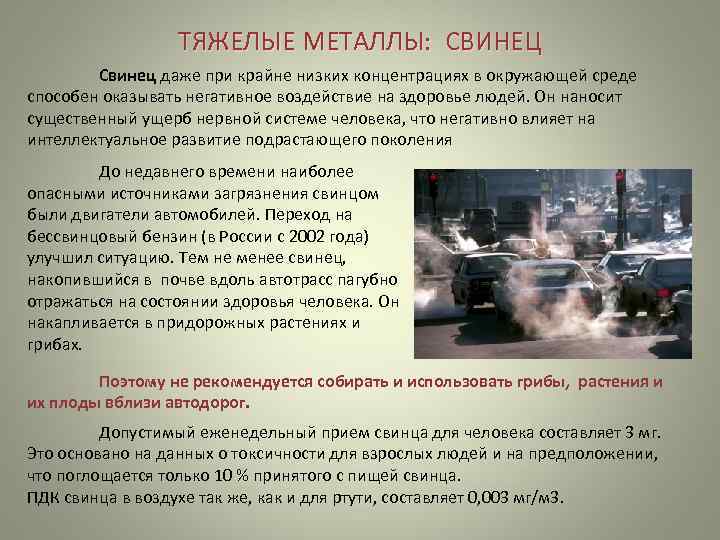 ТЯЖЕЛЫЕ МЕТАЛЛЫ: СВИНЕЦ

Свинец даже при крайне низких концентрациях в окружающей среде способен оказывать негативное воздействие на здоровье людей. Он наносит существенный ущерб нервной системе человека, что негативно влияет на интеллектуальное развитие подрастающего поколения

До недавнего времени наиболее опасными источниками загрязнения свинцом были двигатели автомобилей. Переход на бессвинцовый бензин (в России с 2002 года) улучшил ситуацию. Тем не менее свинец, накопившийся в почве вдоль автотрасс пагубно отражаться на состоянии здоровья человека. Он накапливается в придорожных растениях и грибах.

Поэтому не рекомендуется собирать и использовать грибы, растения и их плоды вблизи автодорог.

Допустимый еженедельный прием свинца для человека составляет 3 мг. Это основано на данных о токсичности для взрослых людей и на предположении, что поглощается только 10 % принятого с пищей свинца.
ПДК свинца в воздухе так же, как и для ртути, составляет 0,003 мг/м3.